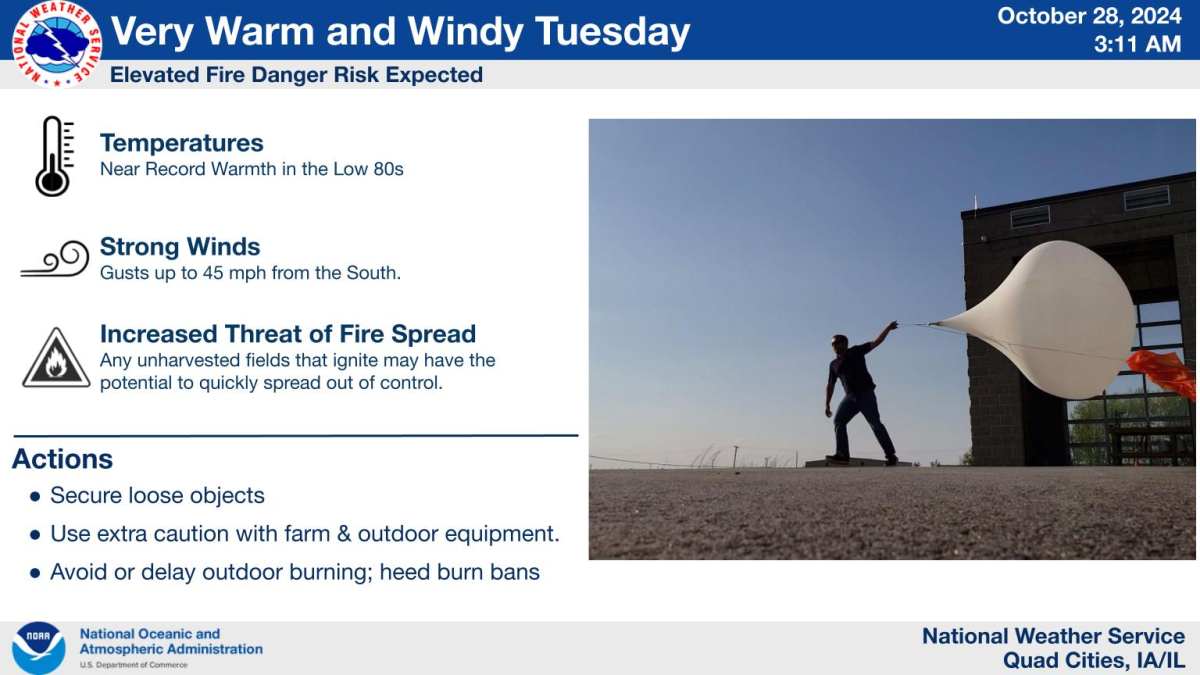 NATIONAL WEATHER SERVICE

Very Warm and Windy Tuesday

October 28, 2024
3:11 AM

Elevated Fire Danger Risk Expected

Temperatures
Near Record Warmth in the Low 80s

Strong Winds
Gusts up to 45 mph from the South.

Increased Threat of Fire Spread
Any unharvested fields that ignite may have the potential to quickly spread out of control.

Actions
● Secure loose objects
● Use extra caution with farm & outdoor equipment.
● Avoid or delay outdoor burning; heed burn bans

NOAA
National Oceanic and Atmospheric Administration
U.S. Department of Commerce

National Weather Service
Quad Cities, IA/IL